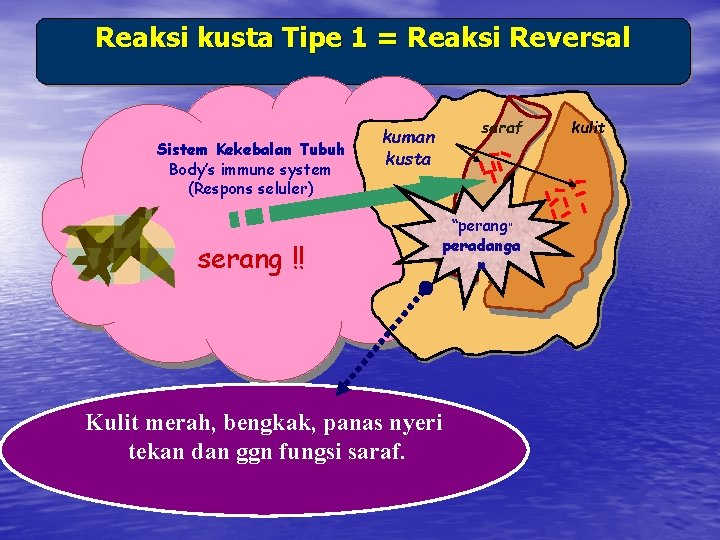 Reaksi kusta Tipe 1 = Reaksi Reversal

Sistem Kekebalan Tubuh
Body's immune system
(Respons seluler)

serang !!

kuman kusta

saraf

kulit

"perang"
peradangan

Kulit merah, bengkak, panas nyeri tekan dan ggn fungsi saraf.